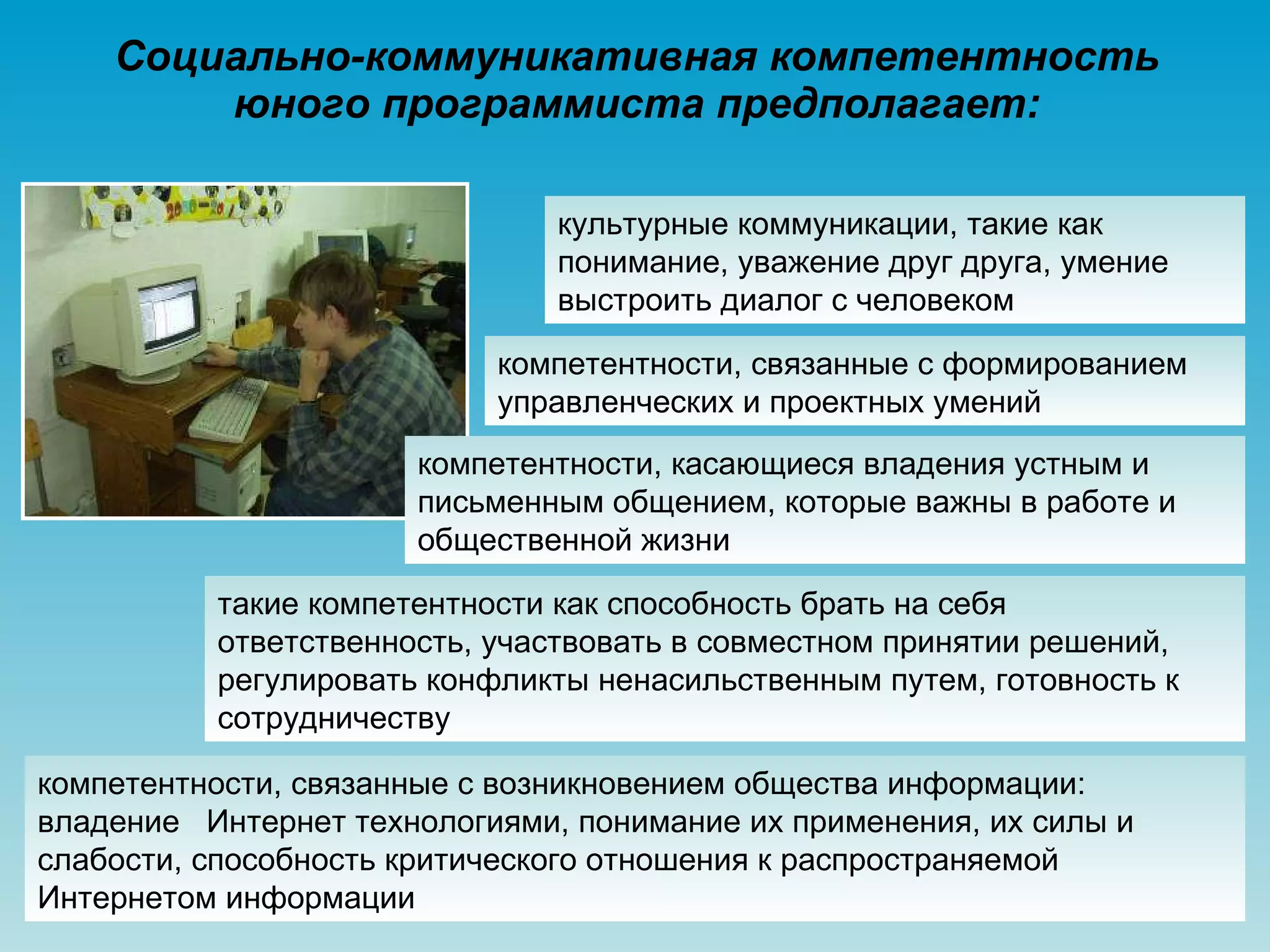 Социально-коммуникативная компетентность юного программиста предполагает:

культурные коммуникации, такие как понимание, уважение друг друга, умение выстроить диалог с человеком

компетентности, связанные с формированием управленческих и проектных умений

компетентности, касающиеся владения устным и письменным общением, которые важны в работе и общественной жизни

такие компетентности как способность брать на себя ответственность, участвовать в совместном принятии решений, регулировать конфликты ненасильственным путем, готовность к сотрудничеству

компетентности, связанные с возникновением общества информации: владение Интернет технологиями, понимание их применения, их силы и слабости, способность критического отношения к распространяемой Интернетом информации